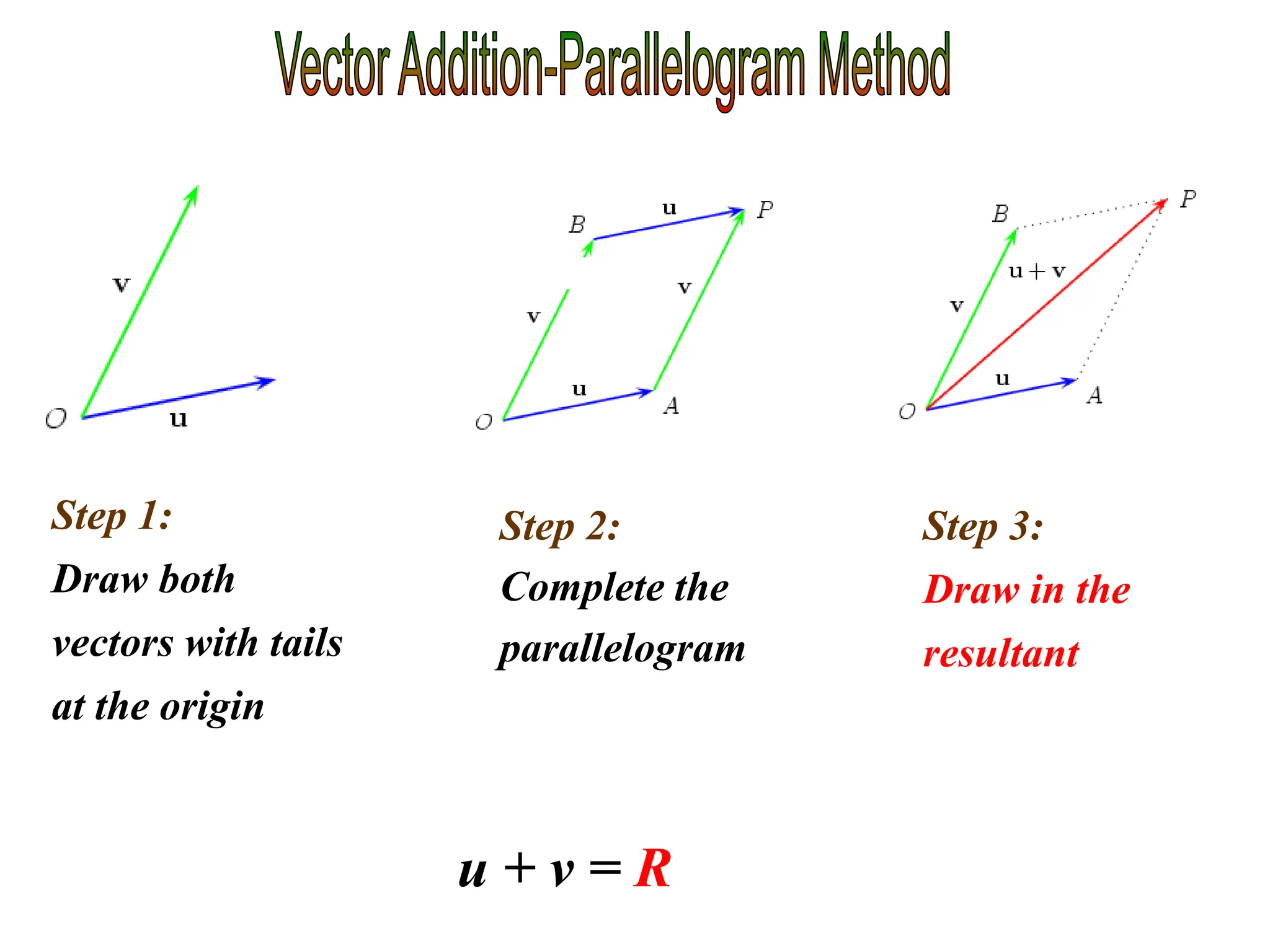 Vector Addition-Parallelogram Method

v
O
u

B
u
P
v
v
u
O
A

B
P
u + v
v
u
O
A

Step 1:
Draw both vectors with tails at the origin

Step 2:
Complete the parallelogram

Step 3:
Draw in the resultant

$u + v = R$